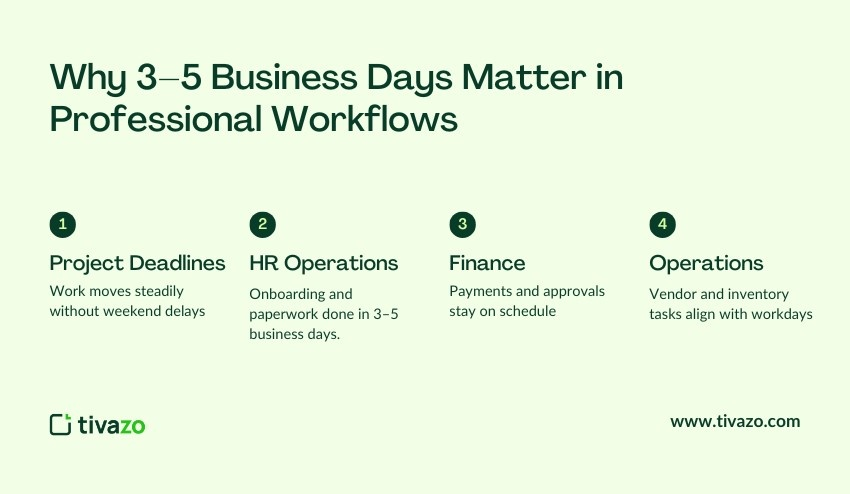 Why 3–5 Business Days Matter in Professional Workflows

1
Project Deadlines
Work moves steadily without weekend delays

2
HR Operations
Onboarding and paperwork done in 3–5 business days.

3
Finance
Payments and approvals stay on schedule

4
Operations
Vendor and inventory tasks align with workdays

tivazo

www.tivazo.com